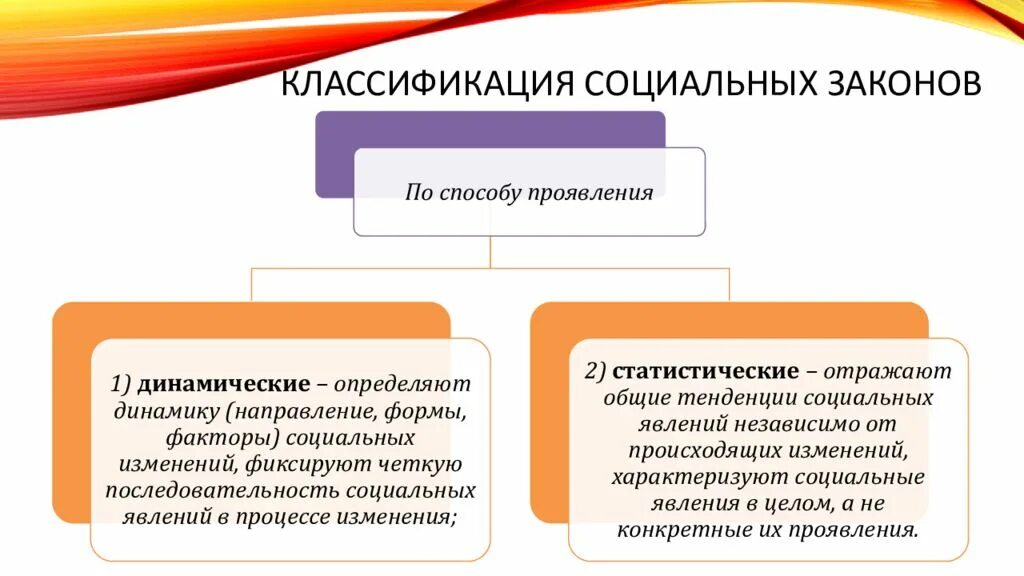 КЛАССИФИКАЦИЯ СОЦИАЛЬНЫХ ЗАКОНОВ

По способу проявления

1) динамические – определяют динамику (направление, формы, факторы) социальных изменений, фиксируют четкую последовательность социальных явлений в процессе изменения;

2) статистические – отражают общие тенденции социальных явлений независимо от происходящих изменений, характеризуют социальные явления в целом, а не конкретные их проявления.